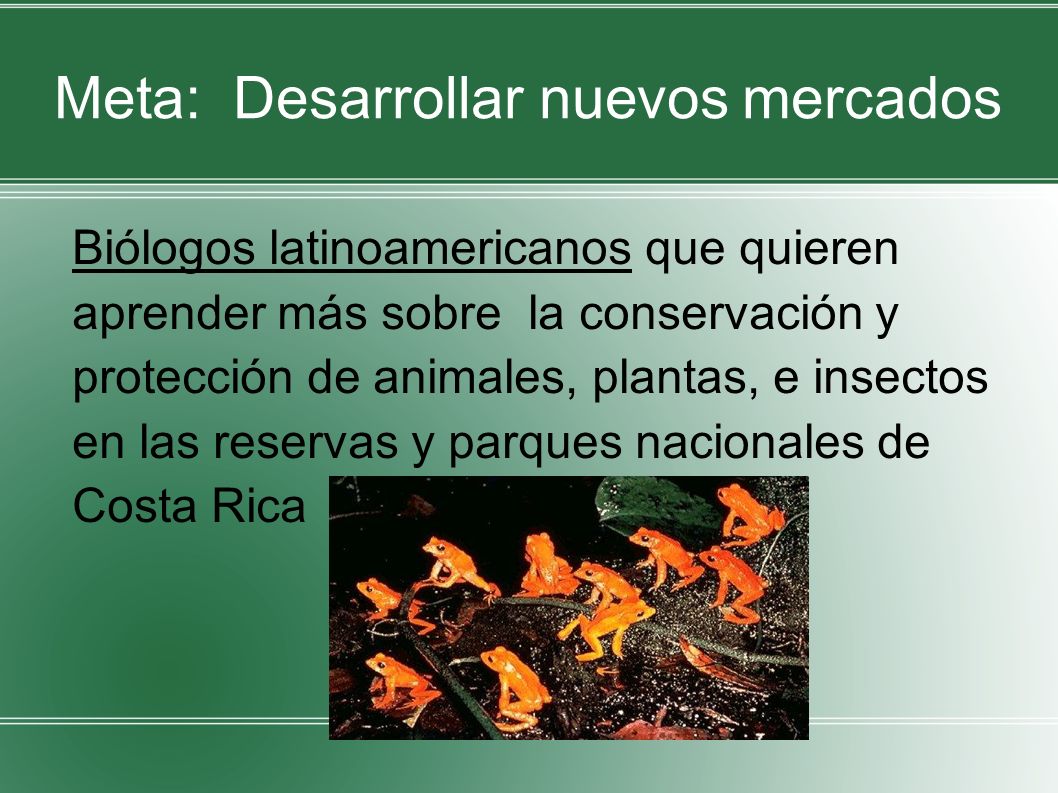 Meta: Desarrollar nuevos mercados

Biólogos latinoamericanos que quieren aprender más sobre la conservación y protección de animales, plantas, e insectos en las reservas y parques nacionales de Costa Rica